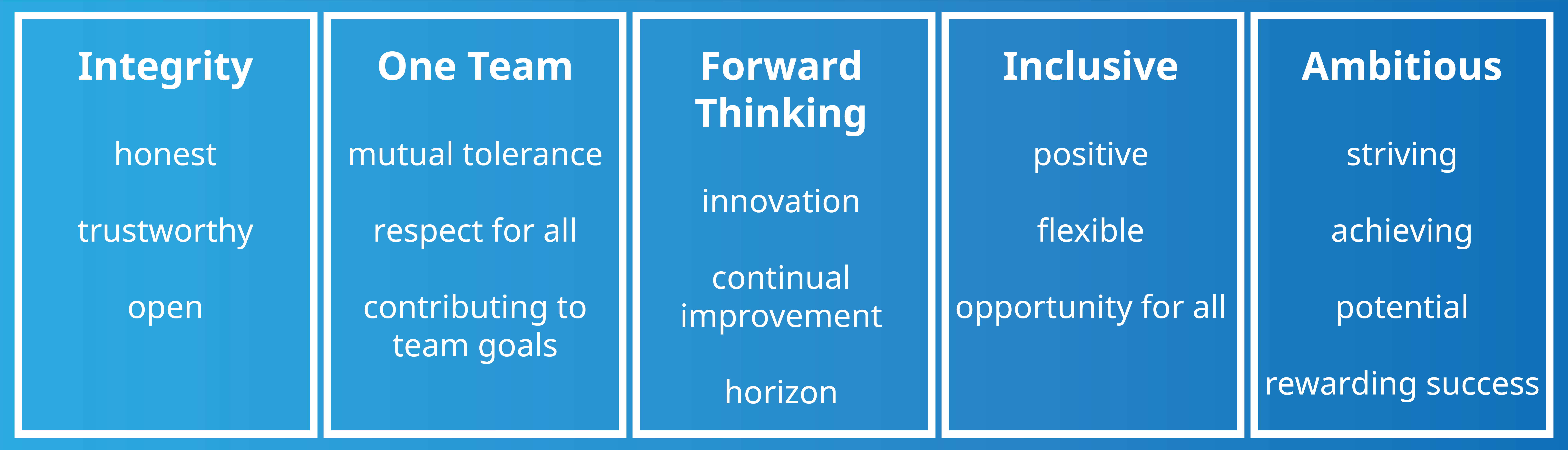 Integrity

honest

trustworthy

open

One Team

mutual tolerance

respect for all

contributing to team goals

Forward Thinking

innovation

continual improvement

horizon

Inclusive

positive

flexible

opportunity for all

Ambitious

striving

achieving

potential

rewarding success